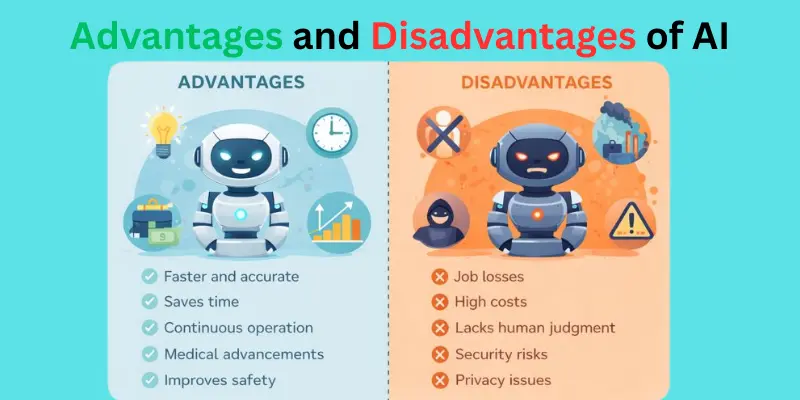 Advantages and Disadvantages of AI

ADVANTAGES

Faster and accurate
Saves time
Continuous operation
Medical advancements
Improves safety

DISADVANTAGES

Job losses
High costs
Lacks human judgment
Security risks
Privacy issues